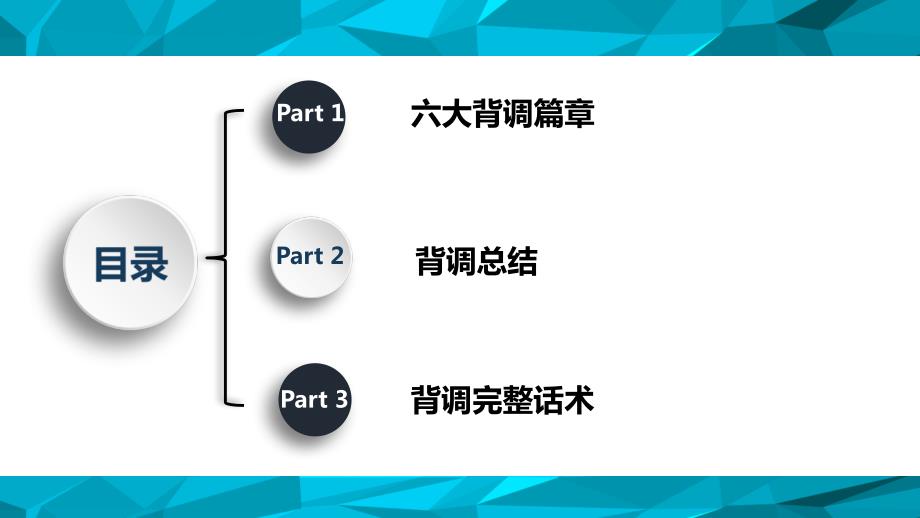 目录

Part 1 六大背调篇章

Part 2 背调总结

Part 3 背调完整话术